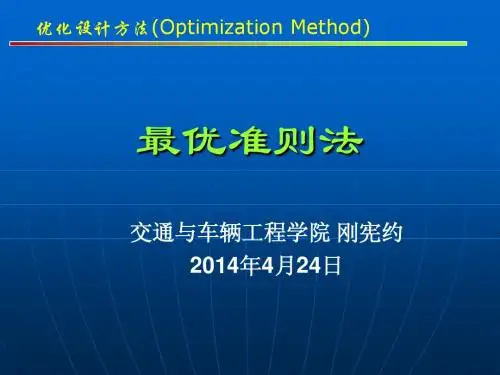 优化设计方法(Optimization Method)

最优准则法

交通与车辆工程学院 刚宪约
2014年4月24日